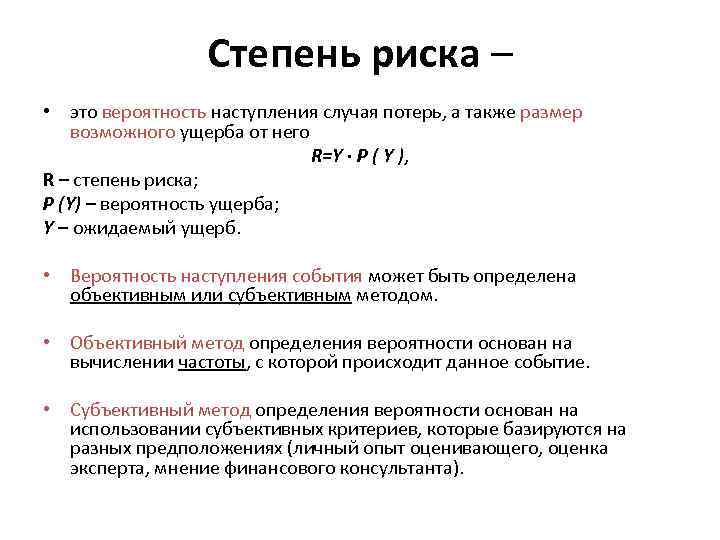 Степень риска –

• это вероятность наступления случая потерь, а также размер возможного ущерба от него

$R=Y \cdot P(Y)$,

R – степень риска;
P (Y) – вероятность ущерба;
Y – ожидаемый ущерб.

• Вероятность наступления события может быть определена объективным или субъективным методом.

• Объективный метод определения вероятности основан на вычислении частоты, с которой происходит данное событие.

• Субъективный метод определения вероятности основан на использовании субъективных критериев, которые базируются на разных предположениях (личный опыт оценивающего, оценка эксперта, мнение финансового консультанта).